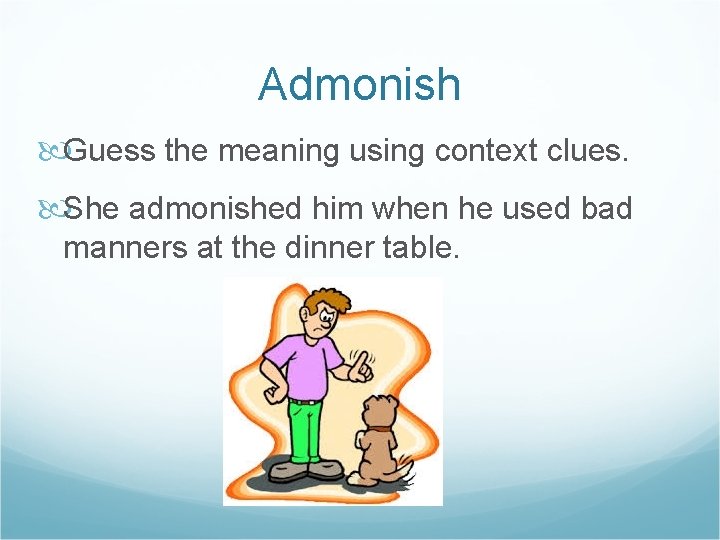 Admonish

Guess the meaning using context clues.

She admonished him when he used bad manners at the dinner table.